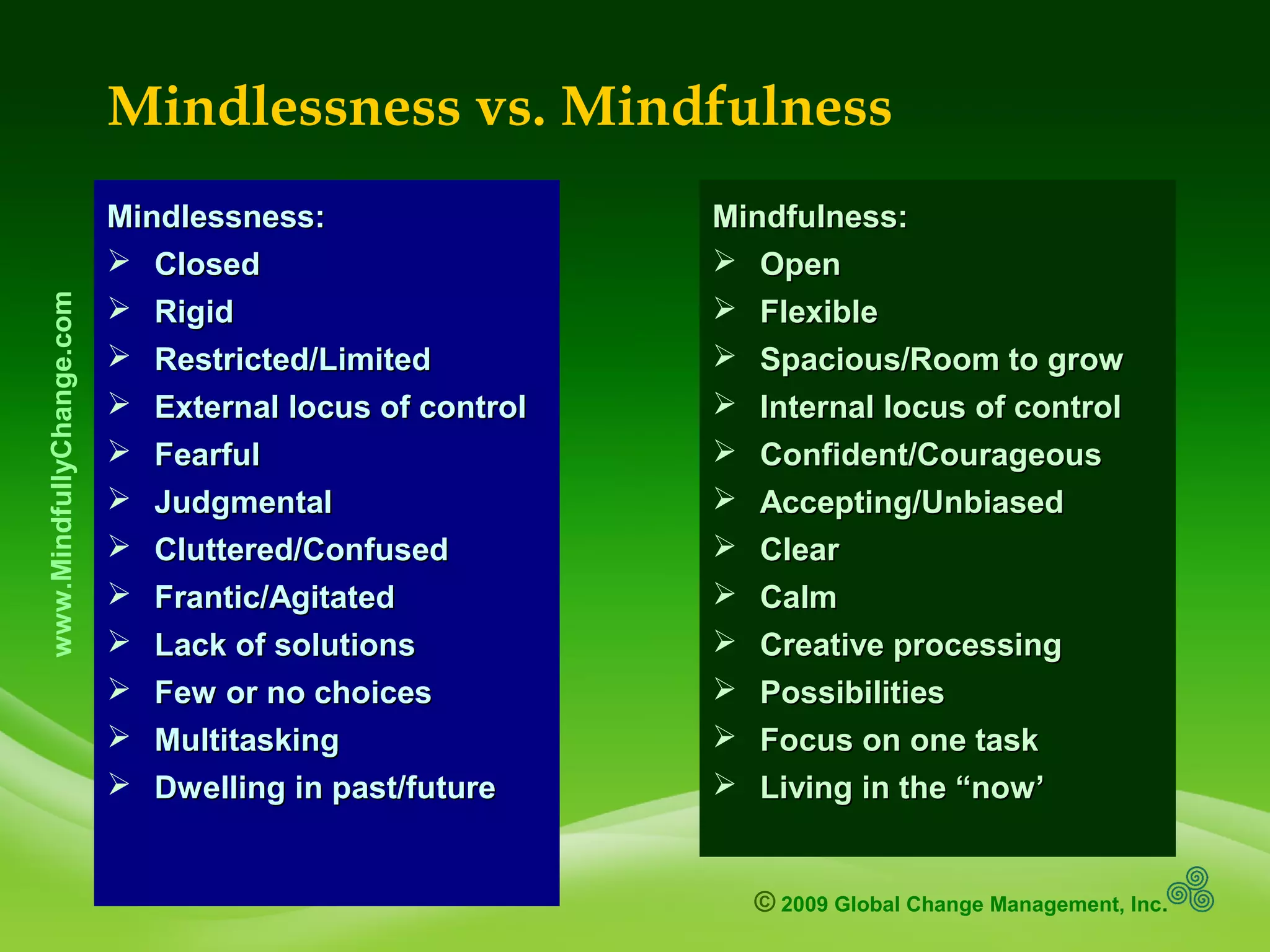 Mindlessness vs. Mindfulness

www.MindfullyChange.com

Mindlessness:
➢ Closed
➢ Rigid
➢ Restricted/Limited
➢ External locus of control
➢ Fearful
➢ Judgmental
➢ Cluttered/Confused
➢ Frantic/Agitated
➢ Lack of solutions
➢ Few or no choices
➢ Multitasking
➢ Dwelling in past/future

Mindfulness:
➢ Open
➢ Flexible
➢ Spacious/Room to grow
➢ Internal locus of control
➢ Confident/Courageous
➢ Accepting/Unbiased
➢ Clear
➢ Calm
➢ Creative processing
➢ Possibilities
➢ Focus on one task
➢ Living in the “now’

© 2009 Global Change Management, Inc.